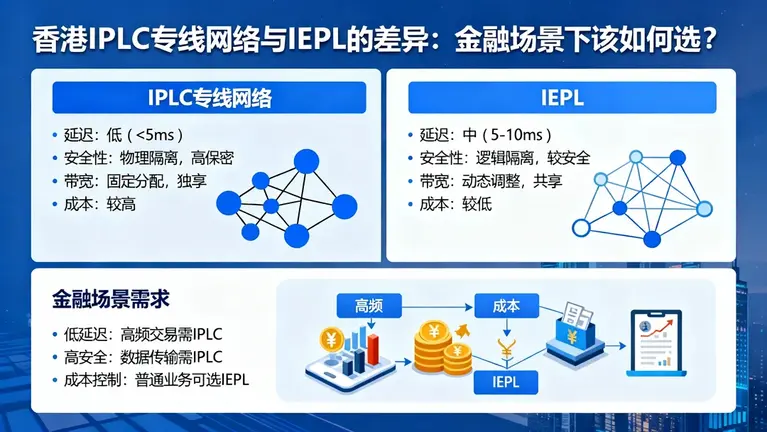 香港IPLC专线网络与IEPL的差异：金融场景下该如何选？

IPLC专线网络

• 延迟：低（<5ms）
• 安全性：物理隔离，高保密
• 带宽：固定分配，独享
• 成本：较高

IEPL

• 延迟：中（5-10ms）
• 安全性：逻辑隔离，较安全
• 带宽：动态调整，共享
• 成本：较低

金融场景需求

• 低延迟：高频交易需IPLC
• 高安全：数据传输需IPLC
• 成本控制：普通业务可选IEPL

高频

成本

IEPL